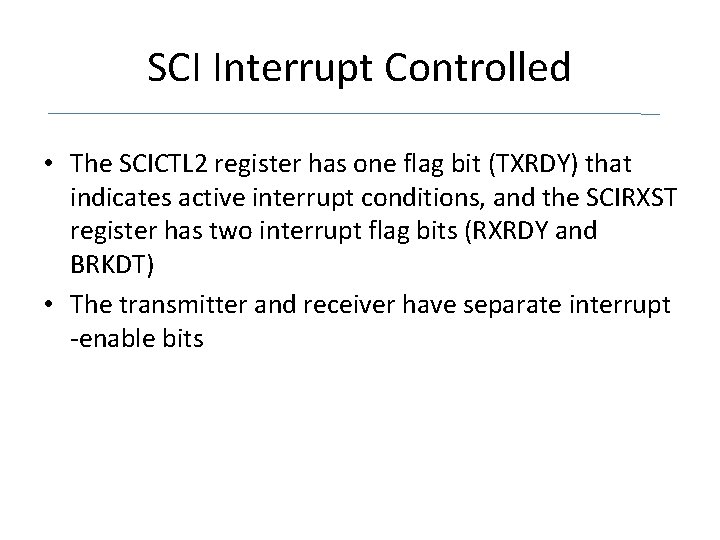 SCI Interrupt Controlled

• The SCICTL2 register has one flag bit (TXRDY) that indicates active interrupt conditions, and the SCIRXST register has two interrupt flag bits (RXRDY and BRKDT)

• The transmitter and receiver have separate interrupt -enable bits